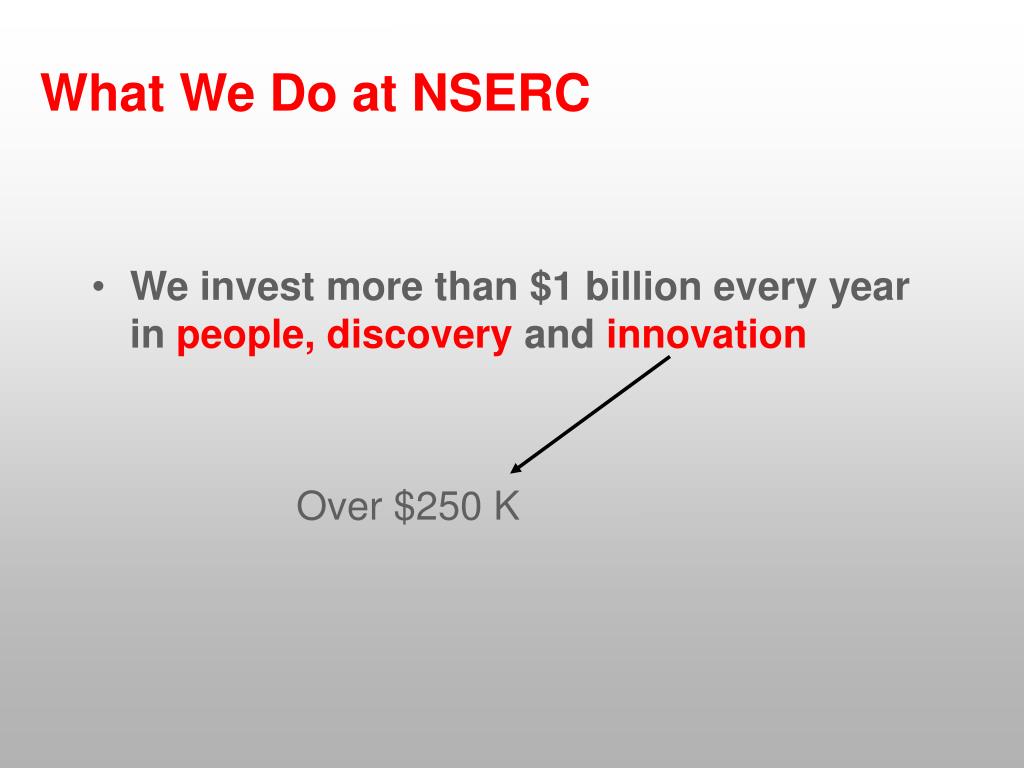 What We Do at NSERC

• We invest more than \$1 billion every year in people, discovery and innovation

Over \$250 K